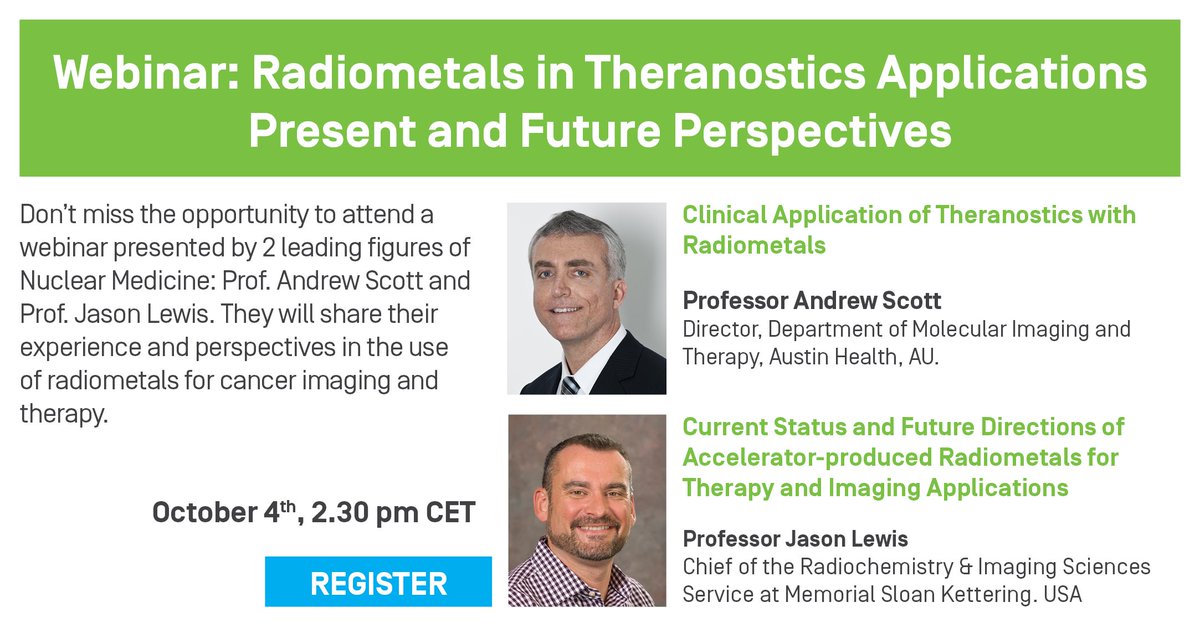 Webinar: Radiometals in Theranostics Applications Present and Future Perspectives

Don't miss the opportunity to attend a webinar presented by 2 leading figures of Nuclear Medicine: Prof. Andrew Scott and Prof. Jason Lewis. They will share their experience and perspectives in the use of radiometals for cancer imaging and therapy.

October 4$^{th}$, 2.30 pm CET

REGISTER

Clinical Application of Theranostics with Radiometals

Professor Andrew Scott
Director, Department of Molecular Imaging and Therapy, Austin Health, AU.

Current Status and Future Directions of Accelerator-produced Radiometals for Therapy and Imaging Applications

Professor Jason Lewis
Chief of the Radiochemistry & Imaging Sciences Service at Memorial Sloan Kettering. USA